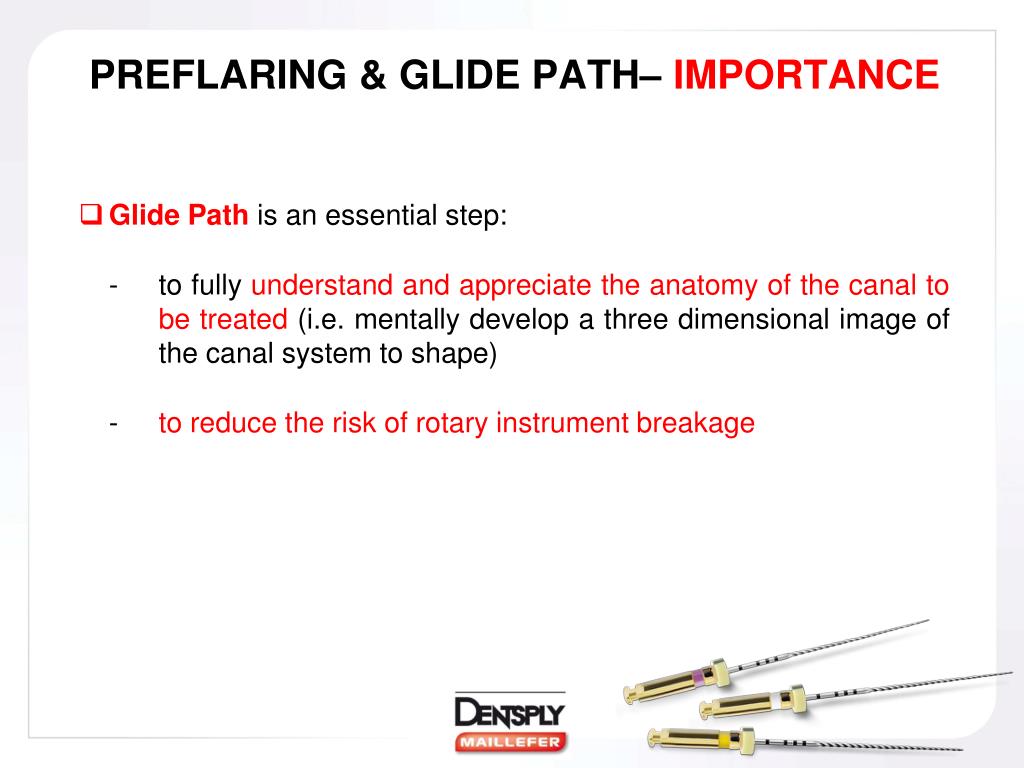 PREFLARING & GLIDE PATH– IMPORTANCE

❑ Glide Path is an essential step:

- to fully understand and appreciate the anatomy of the canal to be treated (i.e. mentally develop a three dimensional image of the canal system to shape)

- to reduce the risk of rotary instrument breakage

DENTSPLY
MAILLEFER